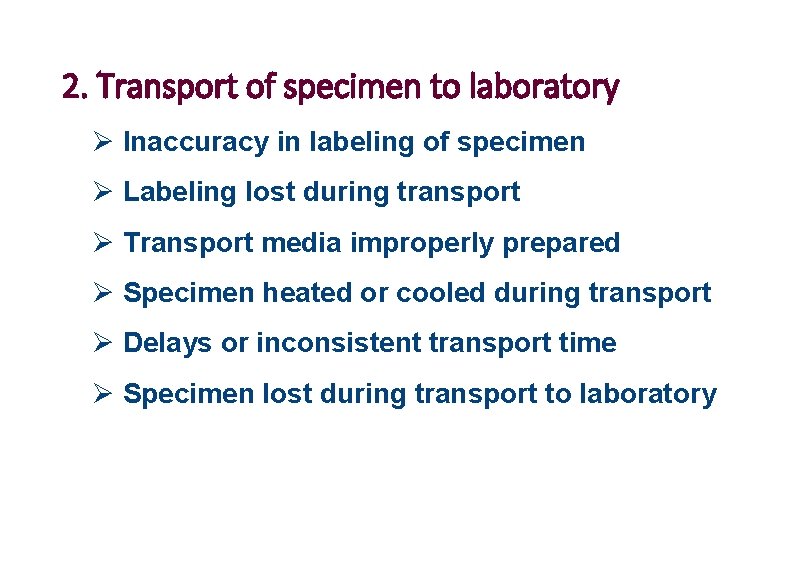 2. Transport of specimen to laboratory

➢ Inaccuracy in labeling of specimen

➢ Labeling lost during transport

➢ Transport media improperly prepared

➢ Specimen heated or cooled during transport

➢ Delays or inconsistent transport time

➢ Specimen lost during transport to laboratory